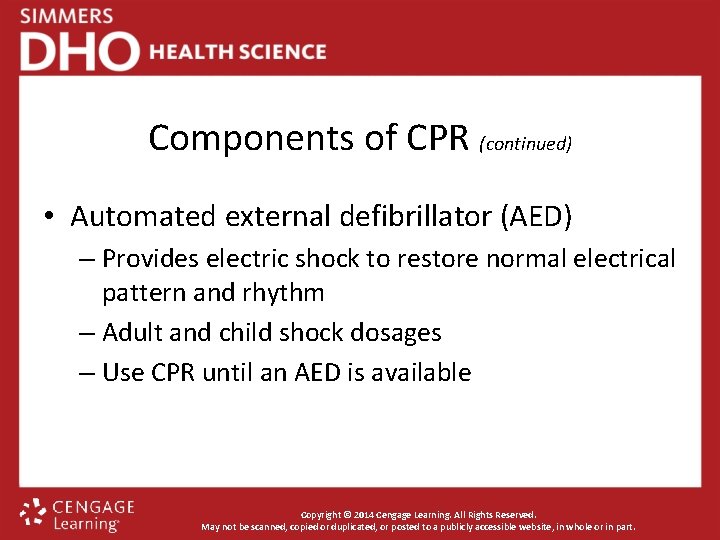 SIMMERS
DHO HEALTH SCIENCE

Components of CPR (continued)

• Automated external defibrillator (AED)
– Provides electric shock to restore normal electrical pattern and rhythm
– Adult and child shock dosages
– Use CPR until an AED is available

CENGAGE Learning

Copyright © 2014 Cengage Learning. All Rights Reserved.
May not be scanned, copied or duplicated, or posted to a publicly accessible website, in whole or in part.